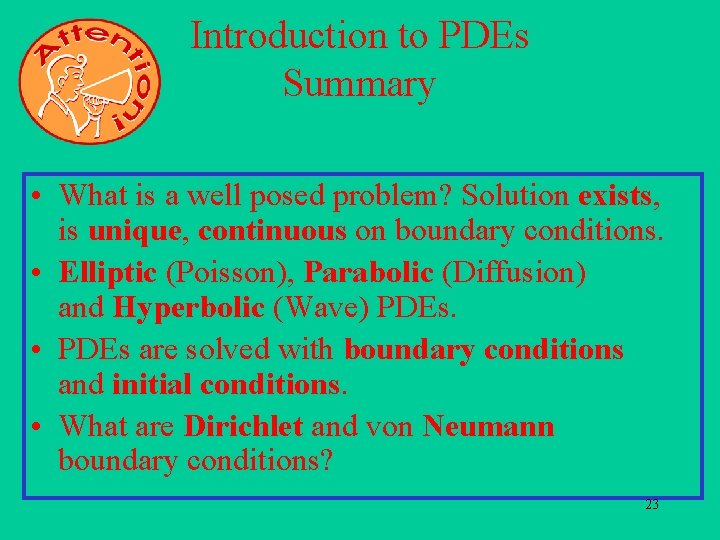 Attention!

Introduction to PDEs
Summary

• What is a well posed problem? Solution exists, is unique, continuous on boundary conditions.
• Elliptic (Poisson), Parabolic (Diffusion) and Hyperbolic (Wave) PDEs.
• PDEs are solved with boundary conditions and initial conditions.
• What are Dirichlet and von Neumann boundary conditions?

23